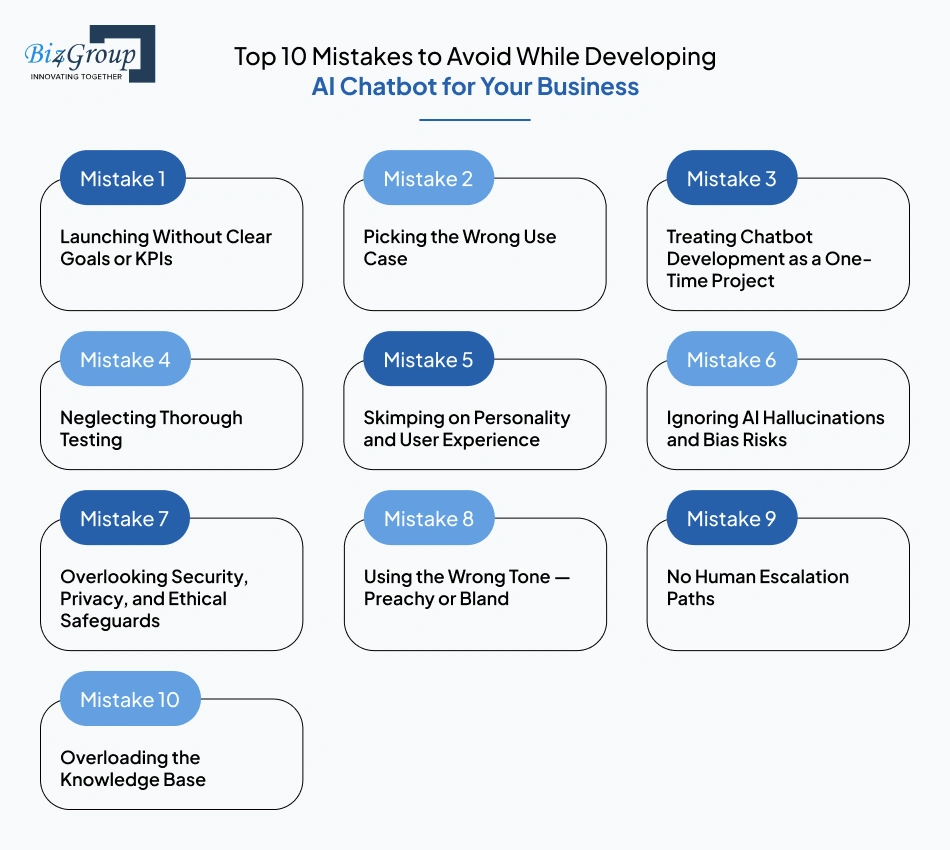 Biz4Group
INNOVATING TOGETHER

Top 10 Mistakes to Avoid While Developing
AI Chatbot for Your Business

Mistake 1
Launching Without Clear Goals or KPIs

Mistake 2
Picking the Wrong Use Case

Mistake 3
Treating Chatbot Development as a One-Time Project

Mistake 4
Neglecting Thorough Testing

Mistake 5
Skimping on Personality and User Experience

Mistake 6
Ignoring AI Hallucinations and Bias Risks

Mistake 7
Overlooking Security, Privacy, and Ethical Safeguards

Mistake 8
Using the Wrong Tone — Preachy or Bland

Mistake 9
No Human Escalation Paths

Mistake 10
Overloading the Knowledge Base